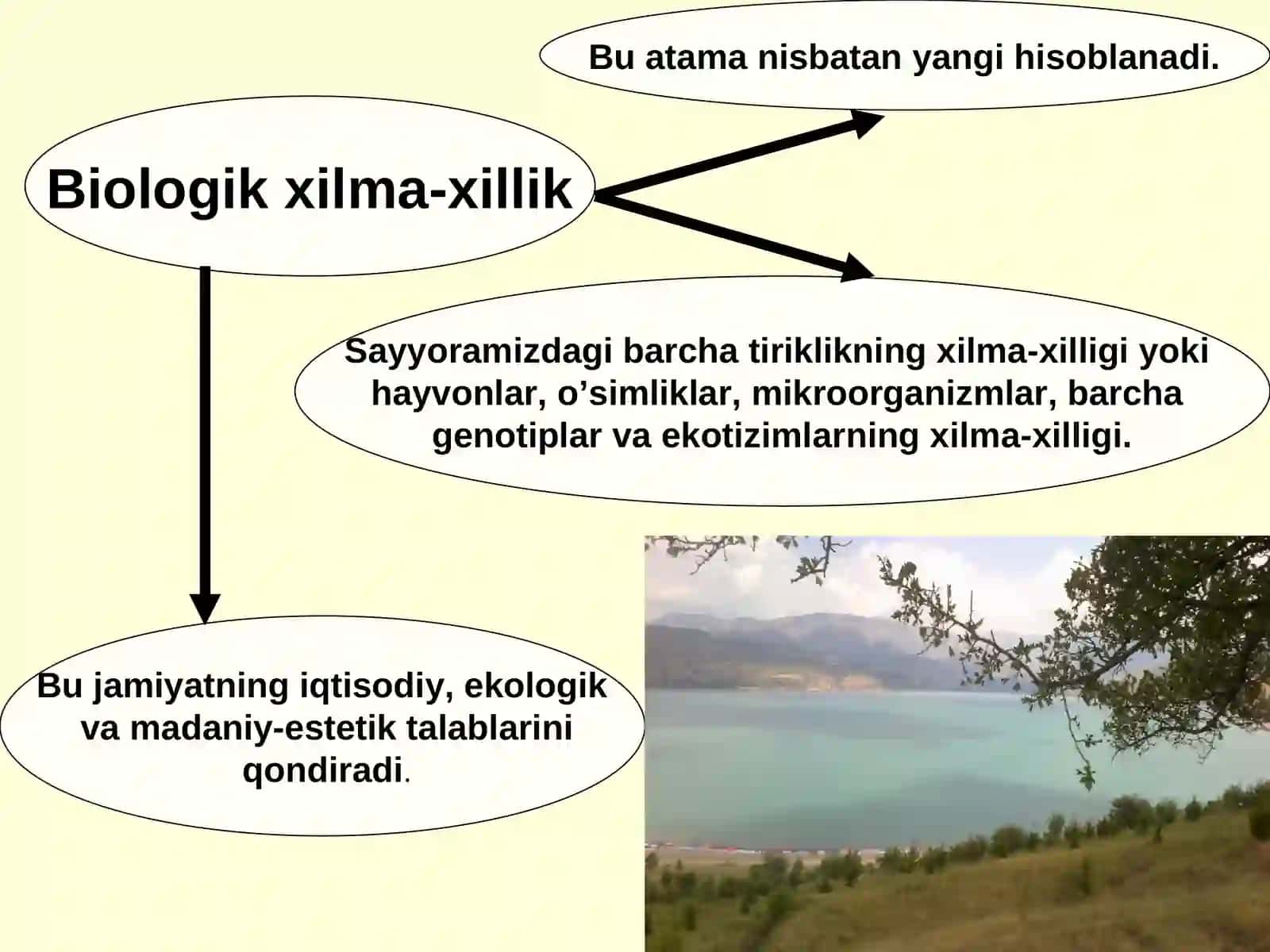 Biologik xilma-xillik

Bu atama nisbatan yangi hisoblanadi.

Sayyoramizdagi barcha tiriklikning xilma-xilligi yoki hayvonlar, o’simliklar, mikroorganizmlar, barcha genotiplar va ekotizimlarning xilma-xilligi.

Bu jamiyatning iqtisodiy, ekologik va madaniy-estetik talablarini qondiradi.